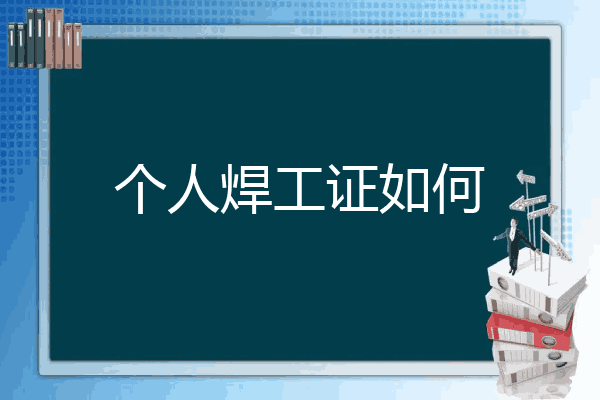 个人焊工证如何